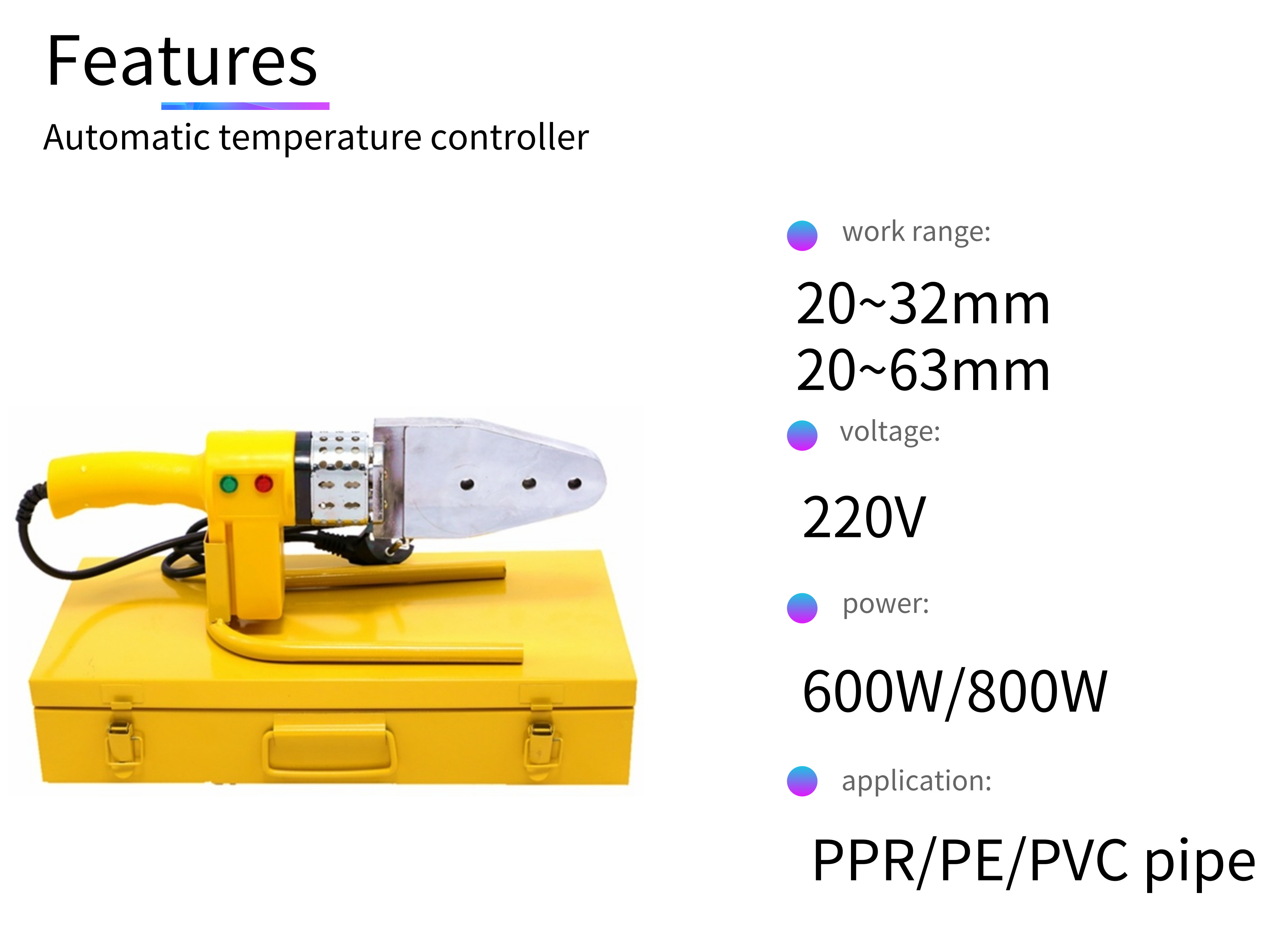 Features

Automatic temperature controller

• work range:

20~32mm
20~63mm

• voltage:

220V

• power:

600W/800W

• application:

PPR/PE/PVC pipe